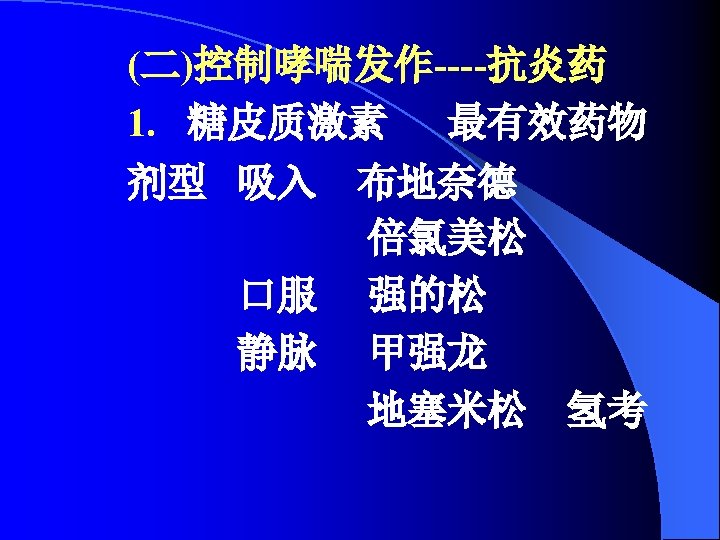 (二)控制哮喘发作----抗炎药
1. 糖皮质激素 最有效药物
剂型 吸入 布地奈德
倍氯美松
口服 强的松
静脉 甲强龙
地塞米松 氢考